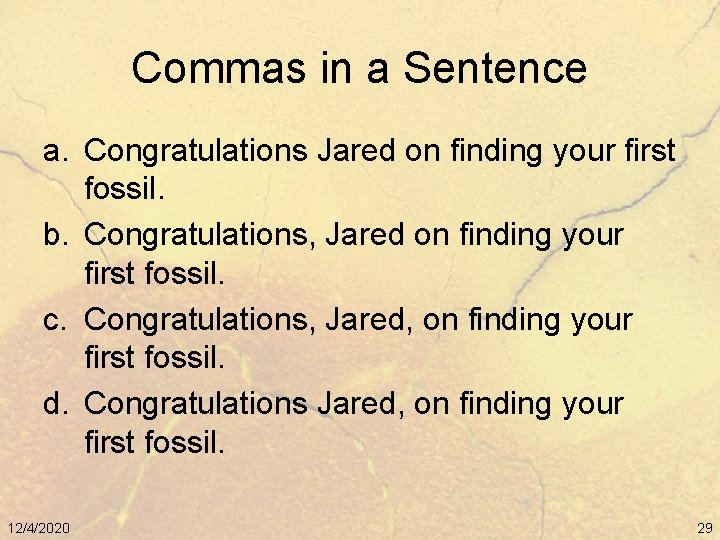 Commas in a Sentence

a. Congratulations Jared on finding your first fossil.

b. Congratulations, Jared on finding your first fossil.

c. Congratulations, Jared, on finding your first fossil.

d. Congratulations Jared, on finding your first fossil.

12/4/2020

29